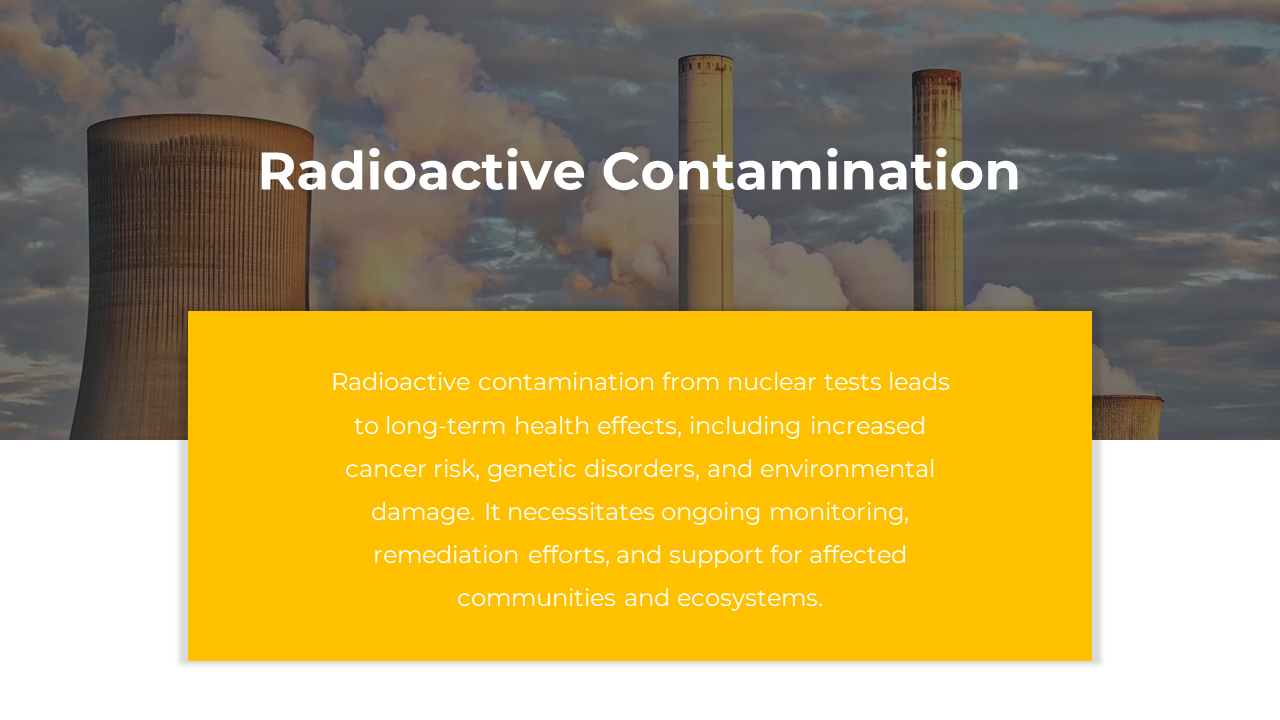 Radioactive Contamination

Radioactive contamination from nuclear tests leads to long-term health effects, including increased cancer risk, genetic disorders, and environmental damage. It necessitates ongoing monitoring, remediation efforts, and support for affected communities and ecosystems.